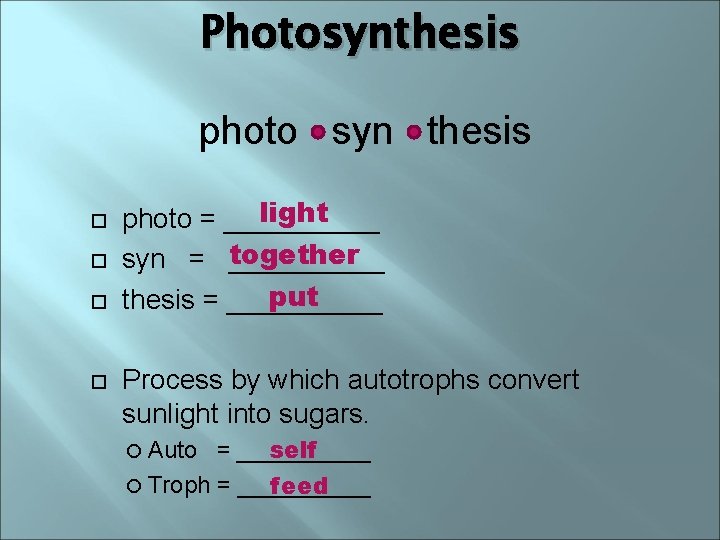 Photosynthesis

photo • syn • thesis

photo = light
syn = together
thesis = put

Process by which autotrophs convert sunlight into sugars.

Auto = self
Troph = feed